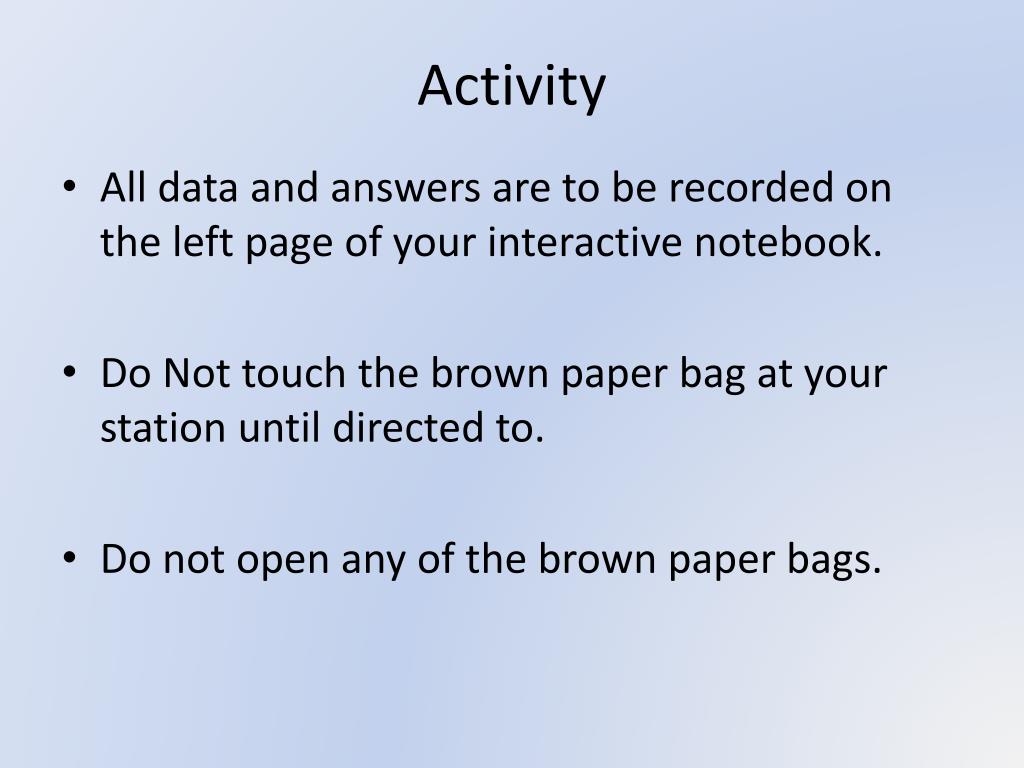 Activity

• All data and answers are to be recorded on the left page of your interactive notebook.

• Do Not touch the brown paper bag at your station until directed to.

• Do not open any of the brown paper bags.